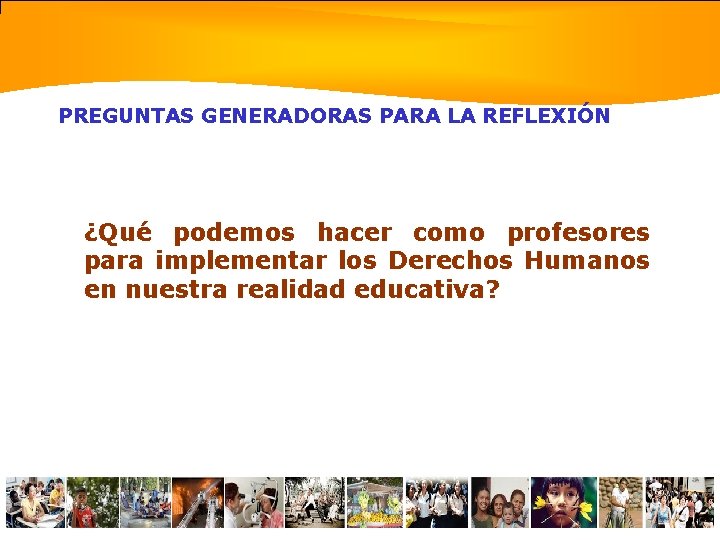 PREGUNTAS GENERADORAS PARA LA REFLEXIÓN

¿Qué podemos hacer como profesores para implementar los Derechos Humanos en nuestra realidad educativa?